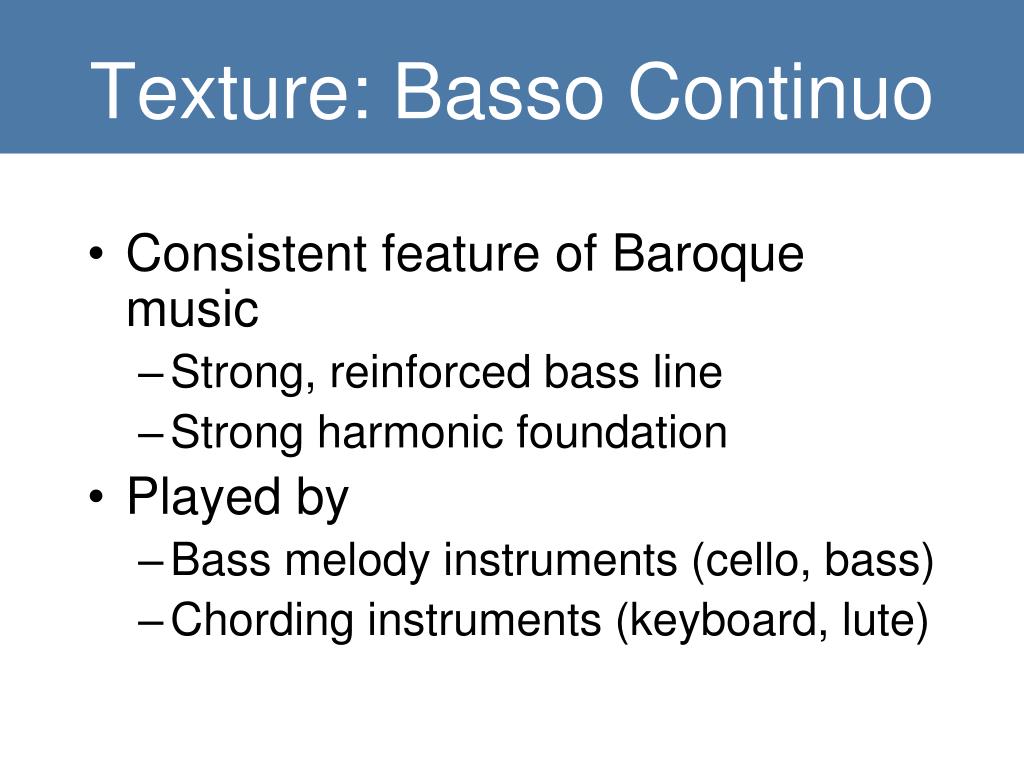 Texture: Basso Continuo

• Consistent feature of Baroque music
  – Strong, reinforced bass line
  – Strong harmonic foundation
• Played by
  – Bass melody instruments (cello, bass)
  – Chording instruments (keyboard, lute)